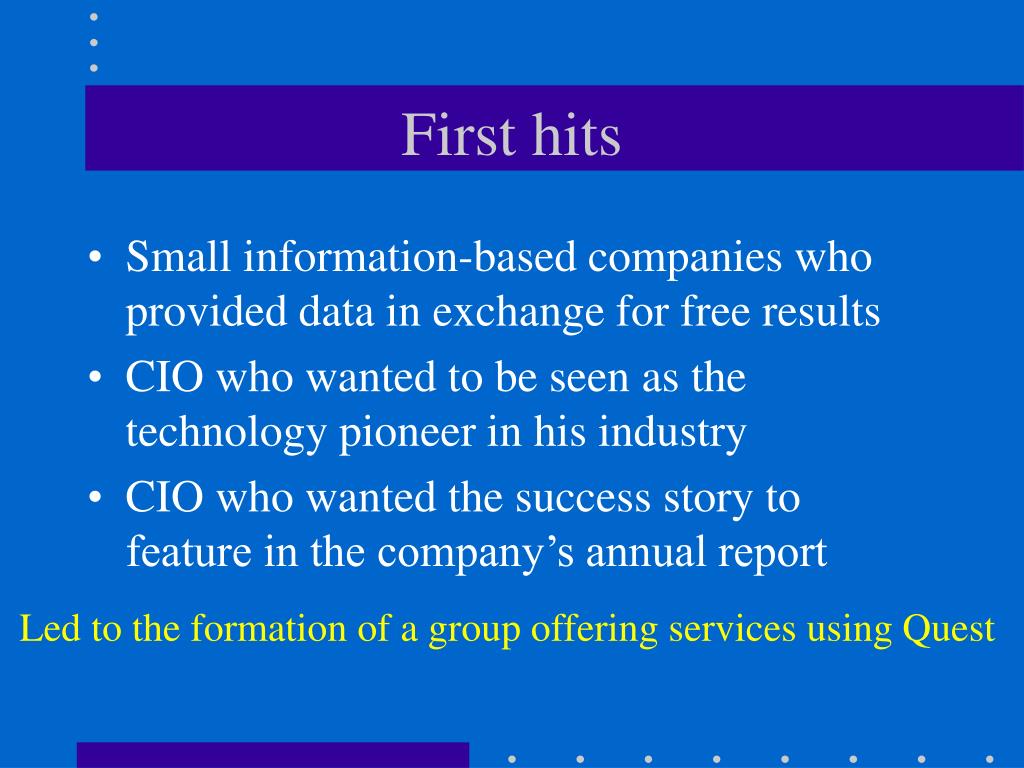 First hits

• Small information-based companies who provided data in exchange for free results
• CIO who wanted to be seen as the technology pioneer in his industry
• CIO who wanted the success story to feature in the company’s annual report

Led to the formation of a group offering services using Quest